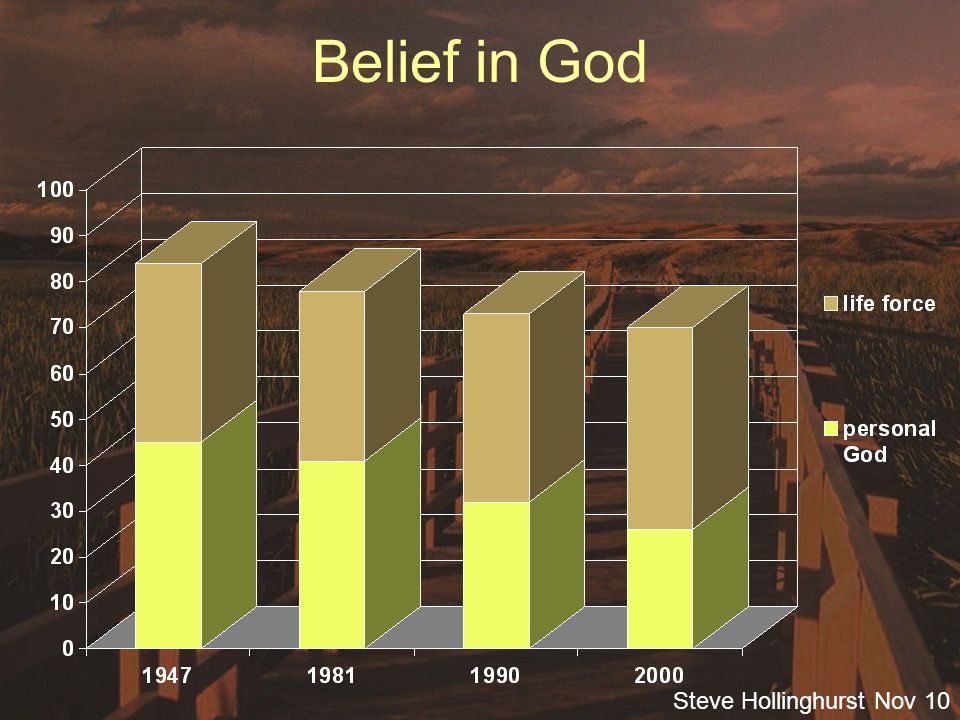 Belief in God

100
90
80
70
60
50
40
30
20
10
0

1947
1981
1990
2000

life force
personal God

Steve Hollinghurst Nov 10